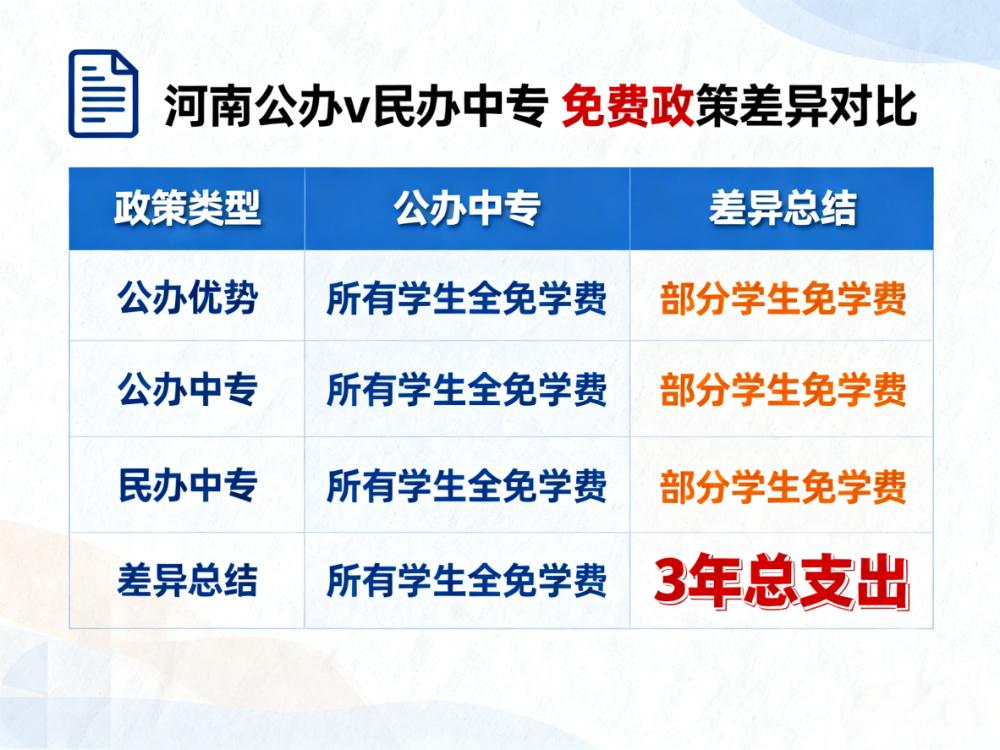 河南公办v民办中专 免费政策差异对比

| 政策类型 | 公办中专 | 差异总结 |
|---|---|---|
| 公办优势 | 所有学生全免学费 | 部分学生免学费 |
| 公办中专 | 所有学生全免学费 | 部分学生免学费 |
| 民办中专 | 所有学生全免学费 | 部分学生免学费 |
| 差异总结 | 所有学生全免学费 | 3年总支出 |